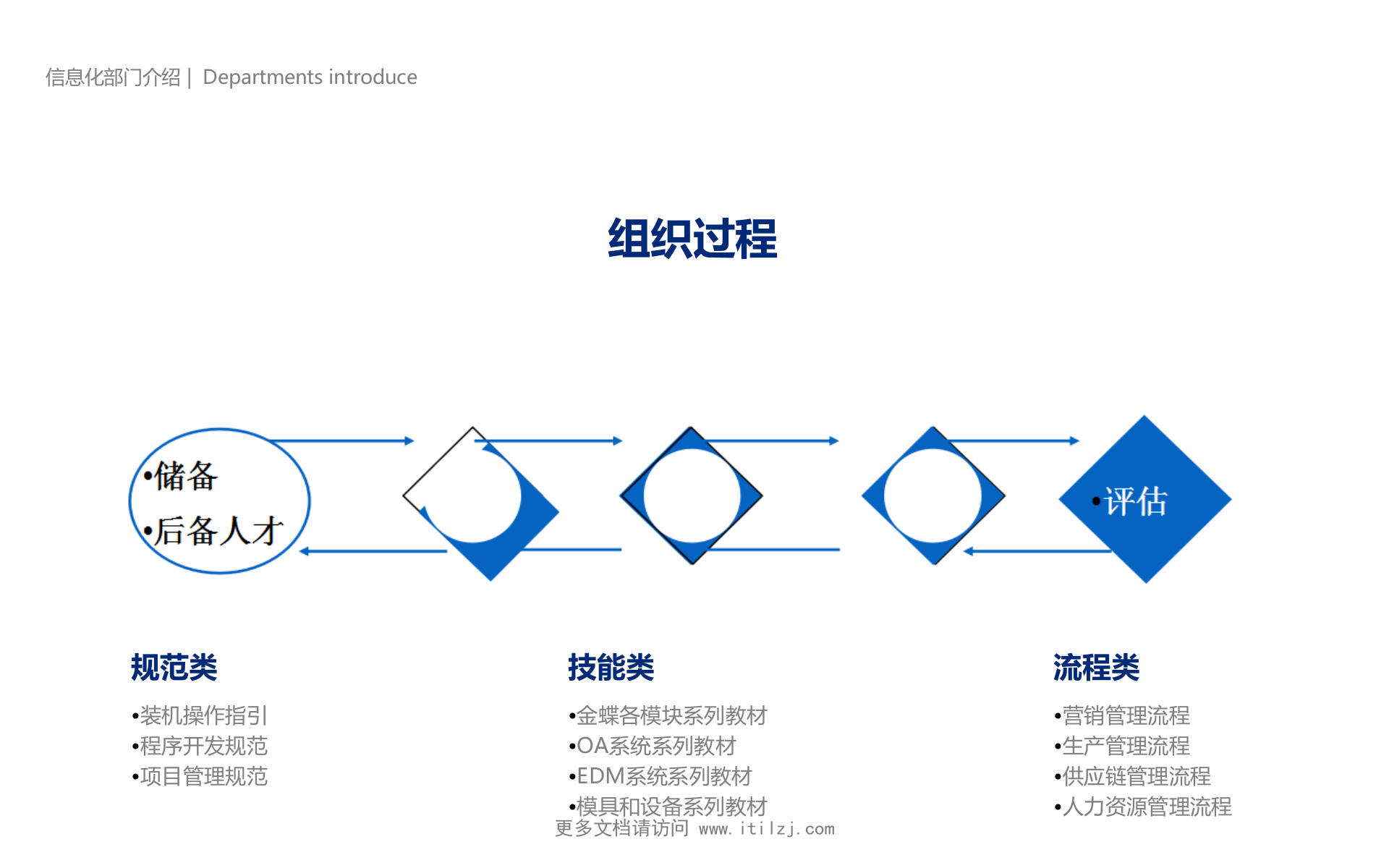 信息化部门介绍 | Departments introduce

组织过程

•储备
•后备人才

•评估

规范类

•装机操作指引
•程序开发规范
•项目管理规范

技能类

•金蝶各模块系列教材
•OA系统系列教材
•EDM系统系列教材
•模具和设备系列教材

流程类

•营销管理流程
•生产管理流程
•供应链管理流程
•人力资源管理流程

更多文档请访问 www.itilzj.com